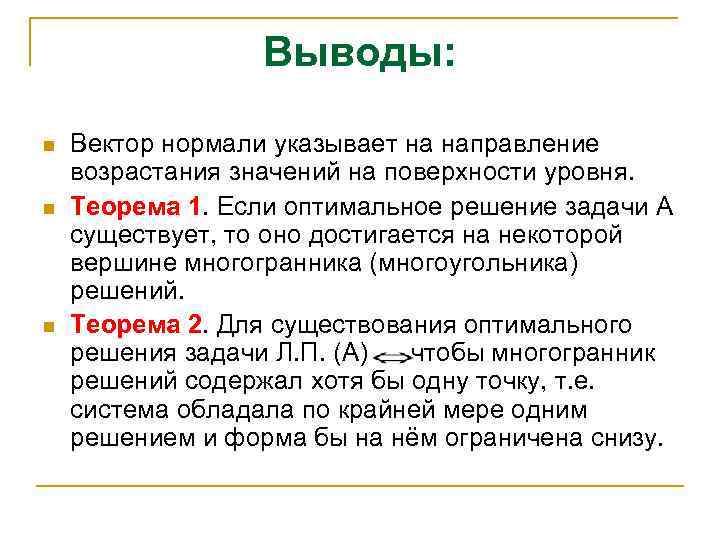 Выводы:

Вектор нормали указывает на направление возрастания значений на поверхности уровня.

Теорема 1. Если оптимальное решение задачи А существует, то оно достигается на некоторой вершине многогранника (многоугольника) решений.

Теорема 2. Для существования оптимального решения задачи Л.П. (А) $\Leftrightarrow$ чтобы многогранник решений содержал хотя бы одну точку, т.е. система обладала по крайней мере одним решением и форма бы на нём ограничена снизу.